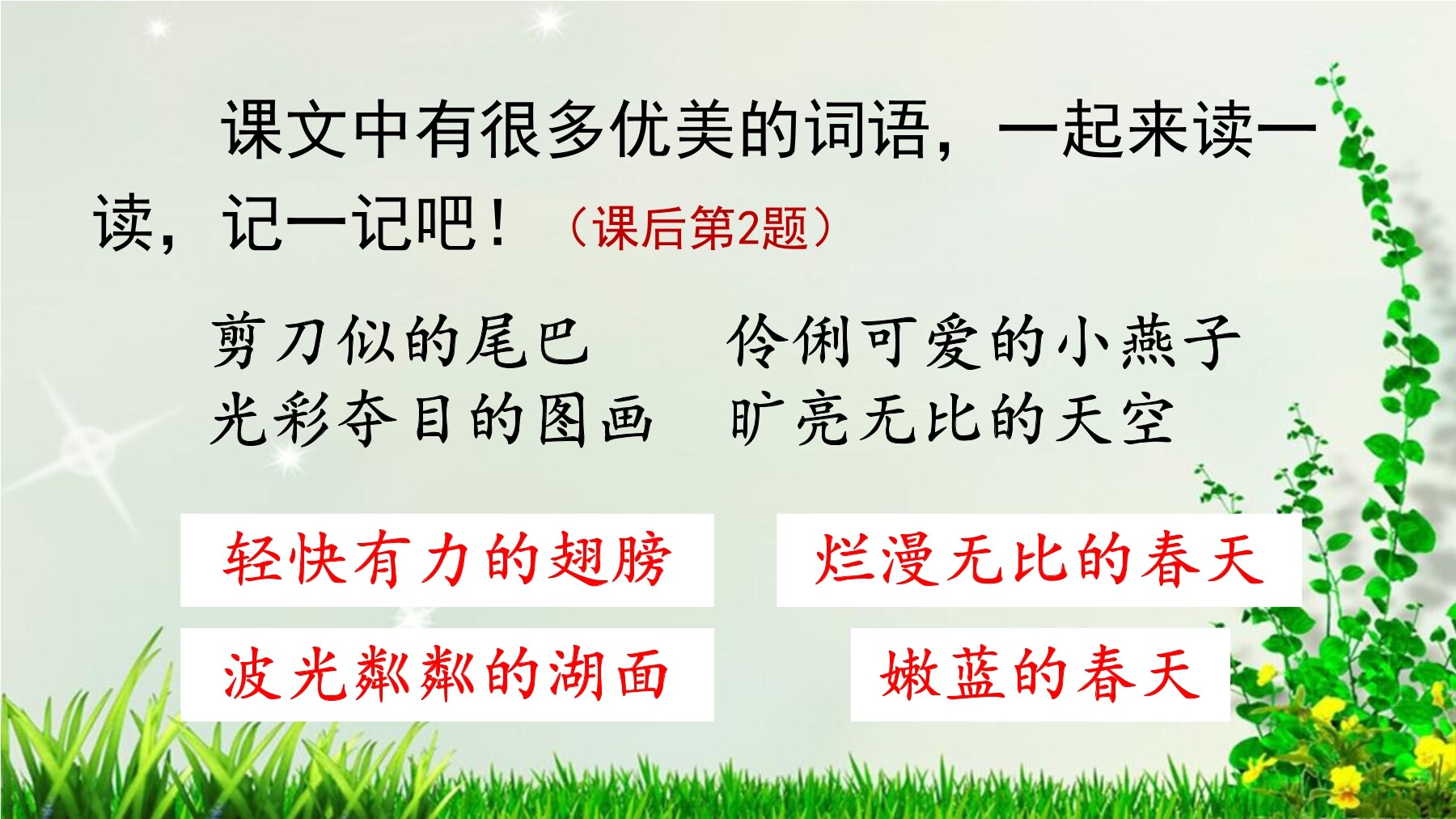 课文中有很多优美的词语，一起来读一读，记一记吧！（课后第2题）

剪刀似的尾巴　　伶俐可爱的小燕子
光彩夺目的图画　旷亮无比的天空

轻快有力的翅膀　烂漫无比的春天
波光粼粼的湖面　嫩蓝的春天